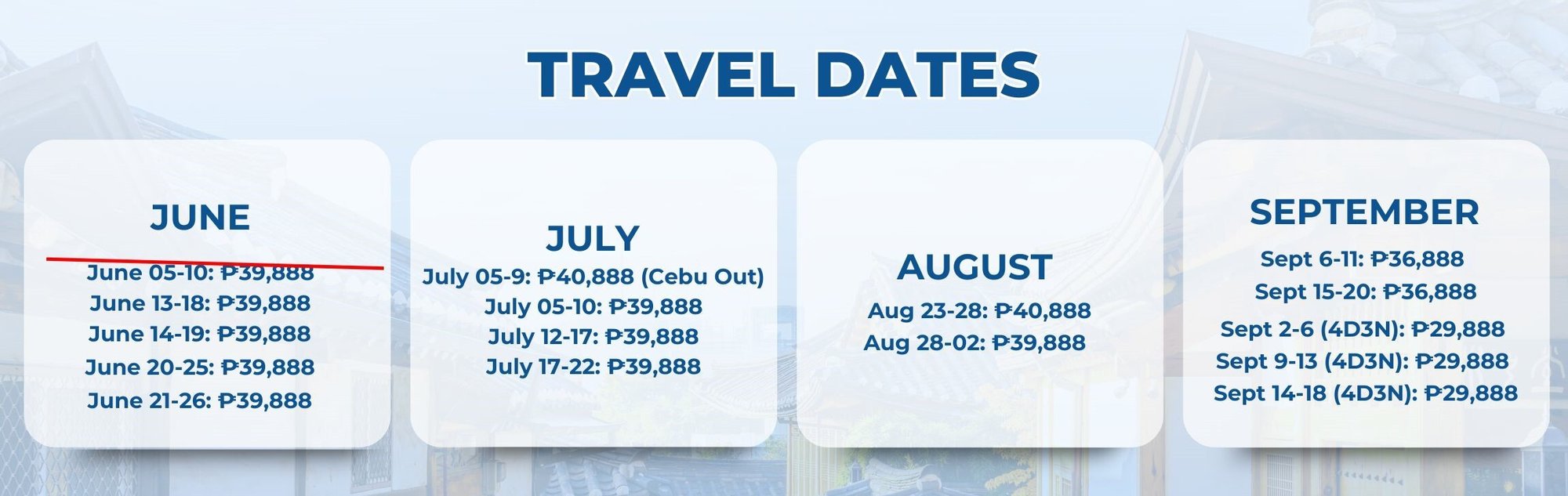 TRAVEL DATES

JUNE

June 05-10: ₱39,888
June 13-18: ₱39,888
June 14-19: ₱39,888
June 20-25: ₱39,888
June 21-26: ₱39,888

JULY

July 05-9: ₱40,888 (Cebu Out)
July 05-10: ₱39,888
July 12-17: ₱39,888
July 17-22: ₱39,888

AUGUST

Aug 23-28: ₱40,888
Aug 28-02: ₱39,888

SEPTEMBER

Sept 6-11: ₱36,888
Sept 15-20: ₱36,888
Sept 2-6 (4D3N): ₱29,888
Sept 9-13 (4D3N): ₱29,888
Sept 14-18 (4D3N): ₱29,888